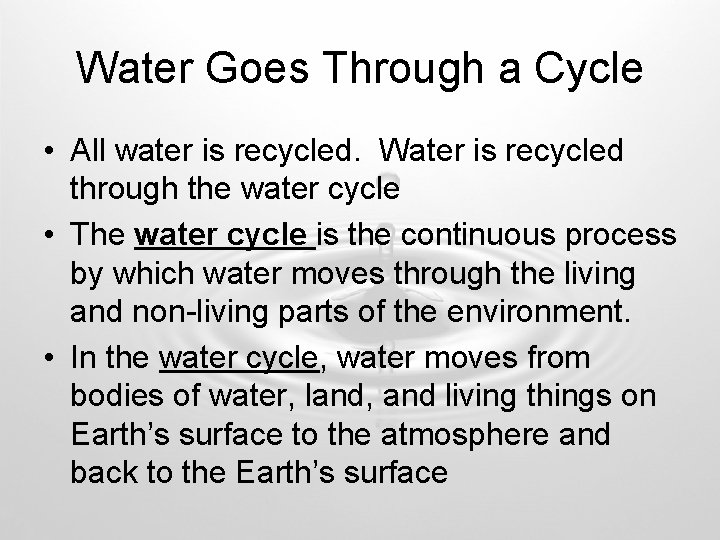 Water Goes Through a Cycle

• All water is recycled. Water is recycled through the water cycle

• The water cycle is the continuous process by which water moves through the living and non-living parts of the environment.

• In the water cycle, water moves from bodies of water, land, and living things on Earth's surface to the atmosphere and back to the Earth's surface